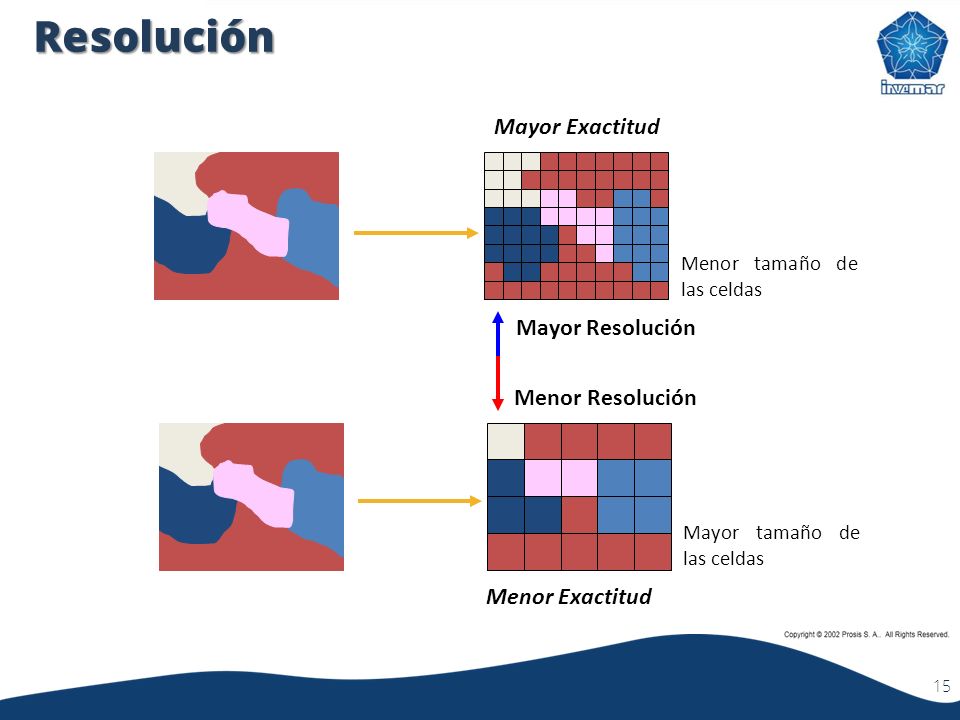 Resolución

invemar

Mayor Exactitud

Menor tamaño de las celdas

Mayor Resolución

Menor Resolución

Mayor tamaño de las celdas

Menor Exactitud

Copyright © 2002 Prosis S. A.. All Rights Reserved.

15